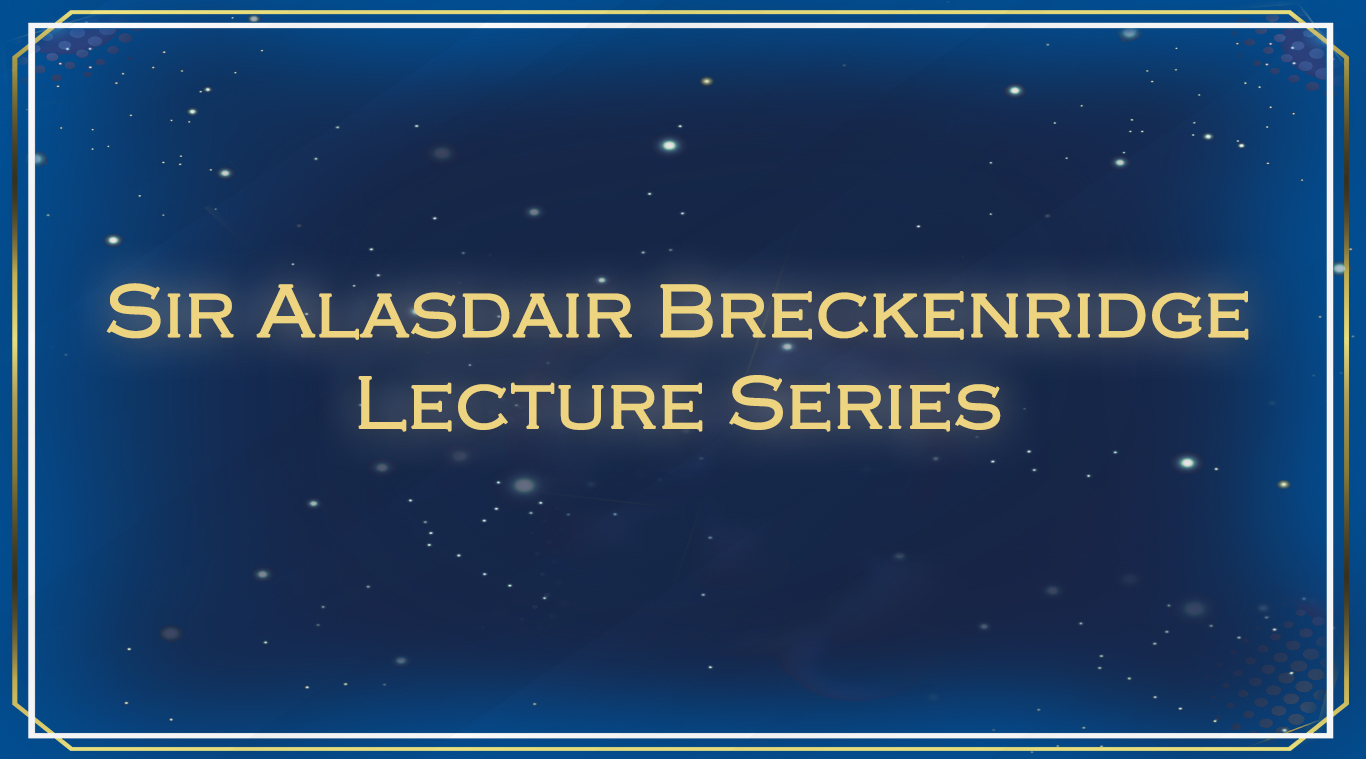 Sir Alasdair Breckenridge Lecture Series